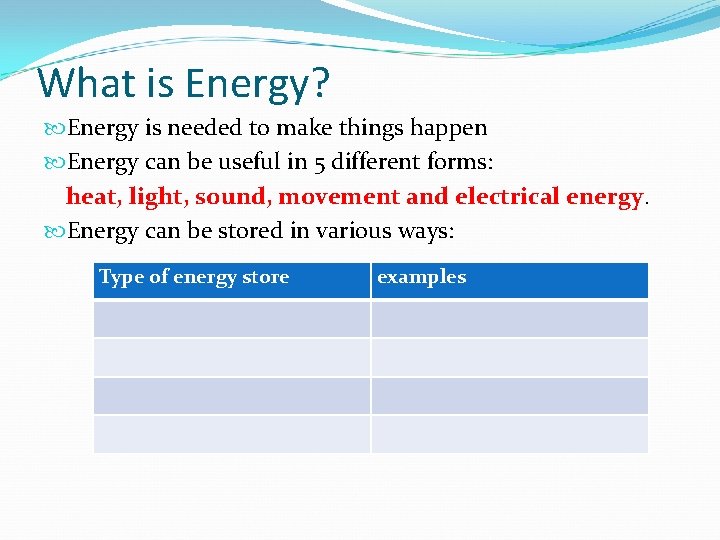 What is Energy?

Energy is needed to make things happen

Energy can be useful in 5 different forms: heat, light, sound, movement and electrical energy.

Energy can be stored in various ways:

| Type of energy store | examples |
|---|---|
| | |
| | |
| | |
| | |